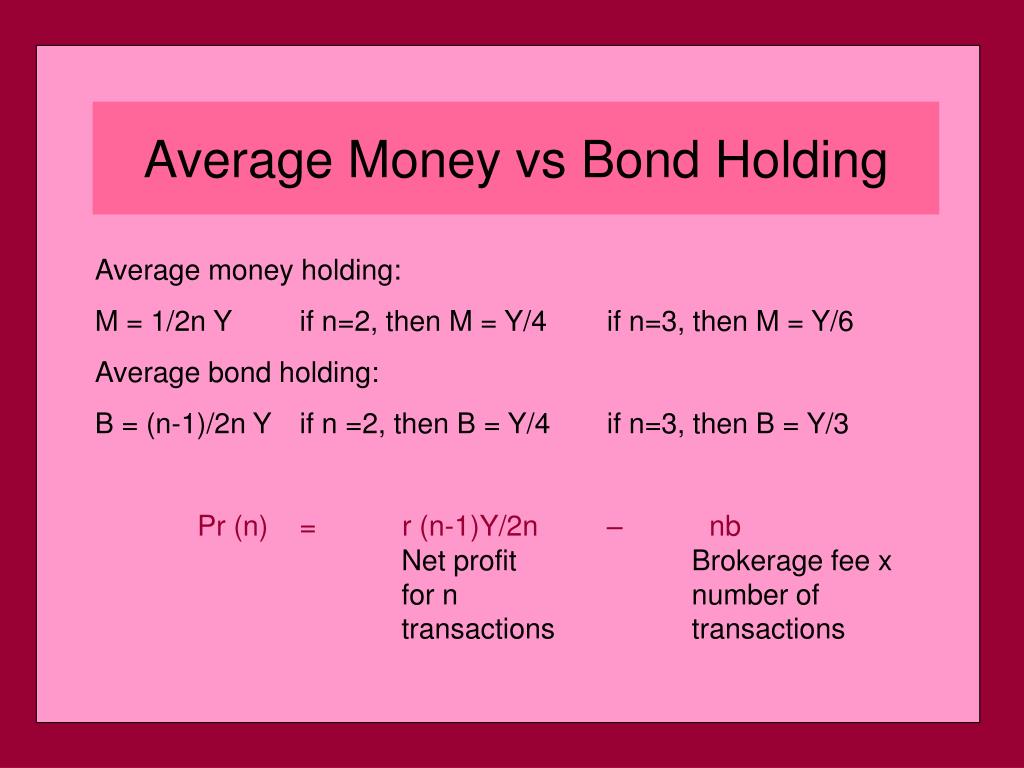 Average Money vs Bond Holding

Average money holding:

M = 1/2n Y    if n=2, then M = Y/4    if n=3, then M = Y/6

Average bond holding:

B = (n-1)/2n Y    if n =2, then B = Y/4    if n=3, then B = Y/3

Pr (n)    =    r (n-1)Y/2n    –    nb

Net profit for n transactions

Brokerage fee x number of transactions